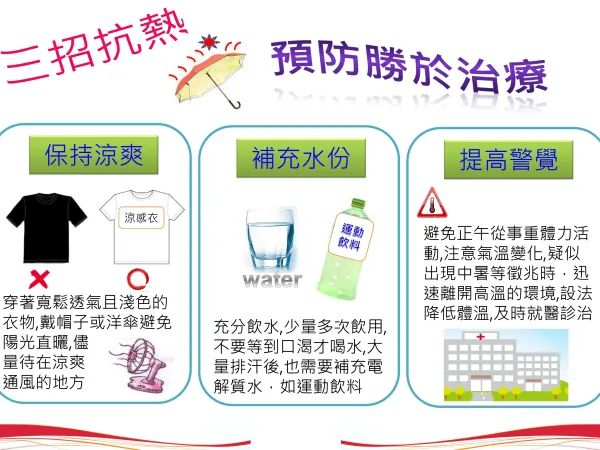 三招抗熱

預防勝於治療

保持涼爽

涼感衣

穿著寬鬆透氣且淺色的衣物,戴帽子或洋傘避免陽光直曬,儘量待在涼爽通風的地方

補充水份

water

運動飲料

充分飲水,少量多次飲用,不要等到口渴才喝水,大量排汗後,也需要補充電解質水，如運動飲料

提高警覺

避免正午從事重體力活動,注意氣溫變化,疑似出現中暑等徵兆時，迅速離開高溫的環境,設法降低體溫,及時就醫診治